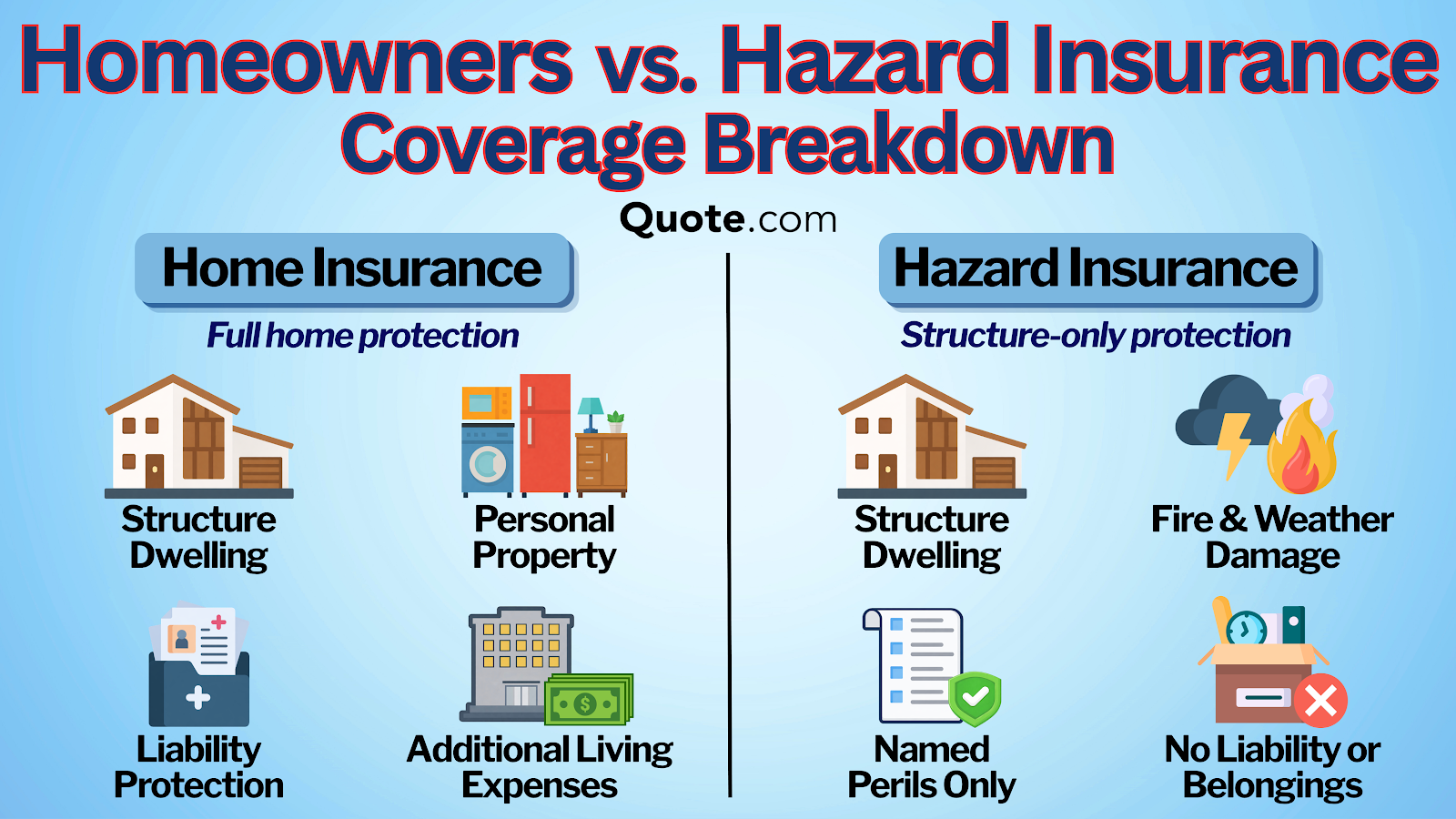 Homeowners vs. Hazard Insurance
Coverage Breakdown

Quote.com

Home Insurance

Full home protection

Structure Dwelling

Personal Property

Liability Protection

Additional Living Expenses

Hazard Insurance

Structure-only protection

Structure Dwelling

Fire & Weather Damage

Named Perils Only

No Liability or Belongings